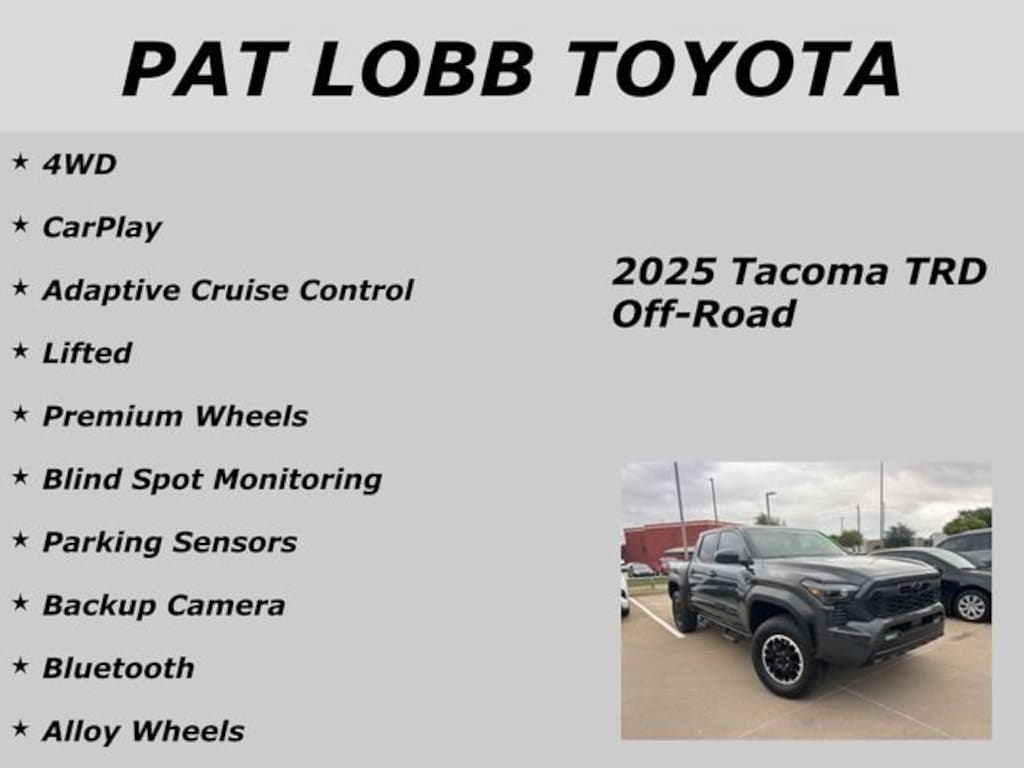 PAT LOBB TOYOTA

★ 4WD
★ CarPlay
★ Adaptive Cruise Control
★ Lifted
★ Premium Wheels
★ Blind Spot Monitoring
★ Parking Sensors
★ Backup Camera
★ Bluetooth
★ Alloy Wheels

2025 Tacoma TRD Off-Road